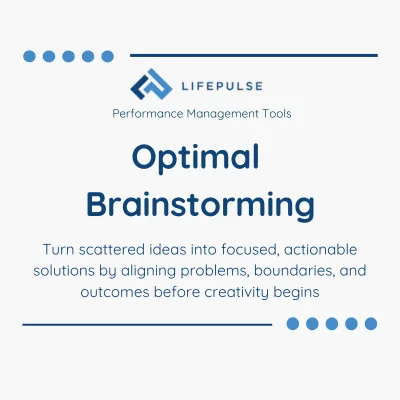 LIFEPULSE

Performance Management Tools

Optimal Brainstorming

Turn scattered ideas into focused, actionable solutions by aligning problems, boundaries, and outcomes before creativity begins